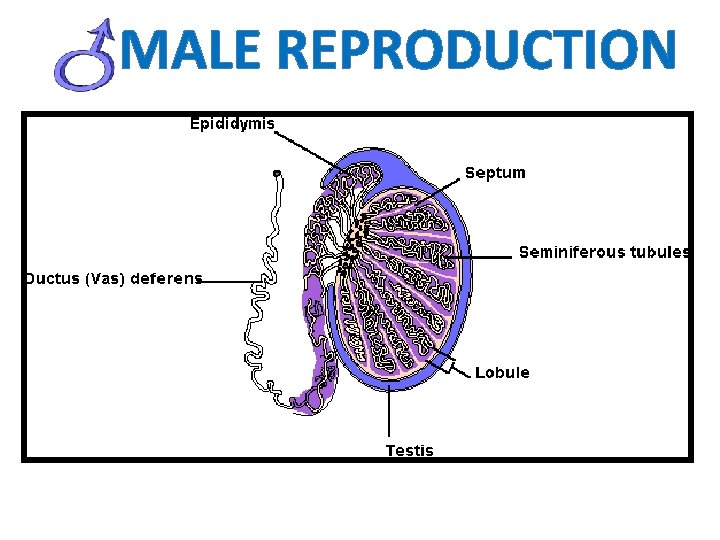 MALE REPRODUCTION

Epididymis

Septum

Seminiferous tubules

Ductus (Vas) deferens

Lobule

Testis